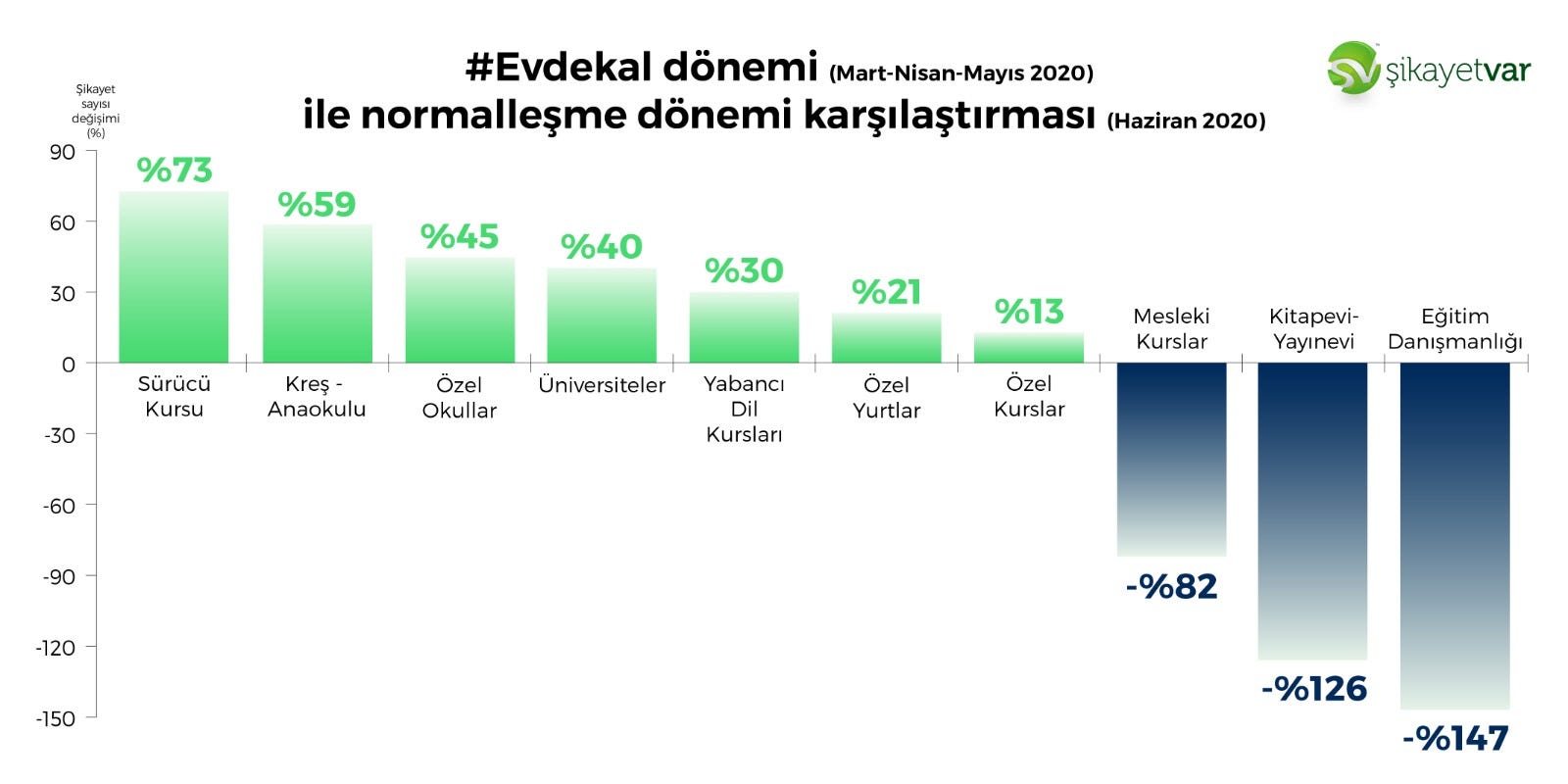 #Evdekal dönemi (Mart-Nisan-Mayıs 2020)
ile normalleşme dönemi karşılaştırması (Haziran 2020)

şikayetvar

Şikayet sayısı değişimi (%)

90
60
30
0
-30
-60
-90
-120
-150

%73
Sürücü Kursu

%59
Kreş - Anaokulu

%45
Özel Okullar

%40
Üniversiteler

%30
Yabancı Dil Kursları

%21
Özel Yurtlar

%13
Özel Kurslar

Mesleki Kurslar
-%82

Kitapevi-Yayınevi
-%126

Eğitim Danışmanlığı
-%147